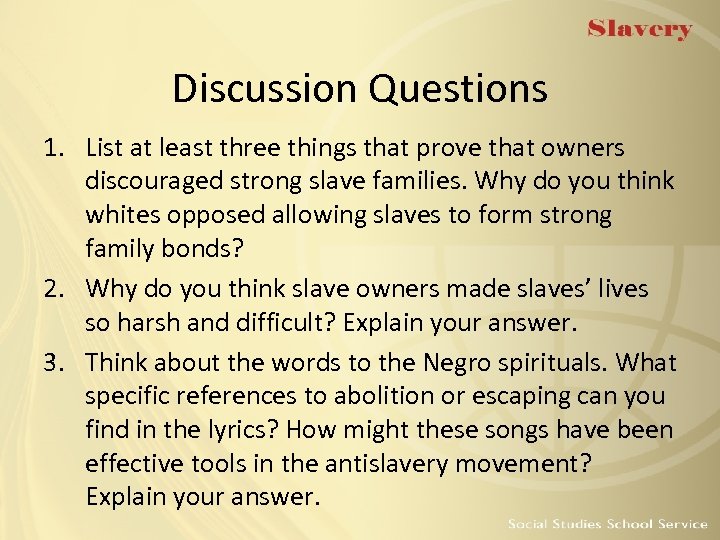 Slavery

Discussion Questions

1. List at least three things that prove that owners discouraged strong slave families. Why do you think whites opposed allowing slaves to form strong family bonds?

2. Why do you think slave owners made slaves' lives so harsh and difficult? Explain your answer.

3. Think about the words to the Negro spirituals. What specific references to abolition or escaping can you find in the lyrics? How might these songs have been effective tools in the antislavery movement? Explain your answer.

Social Studies School Service